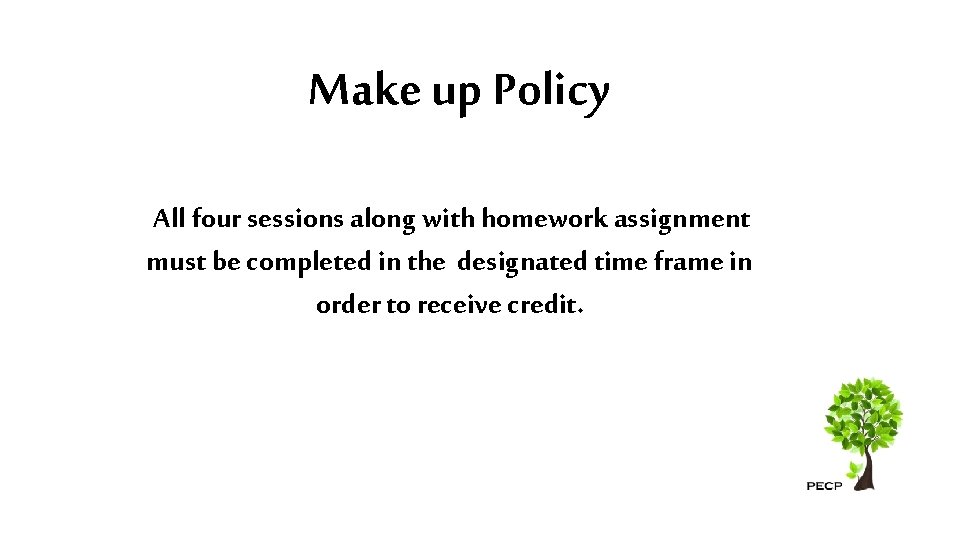 Make up Policy

All four sessions along with homework assignment must be completed in the designated time frame in order to receive credit.

PECP